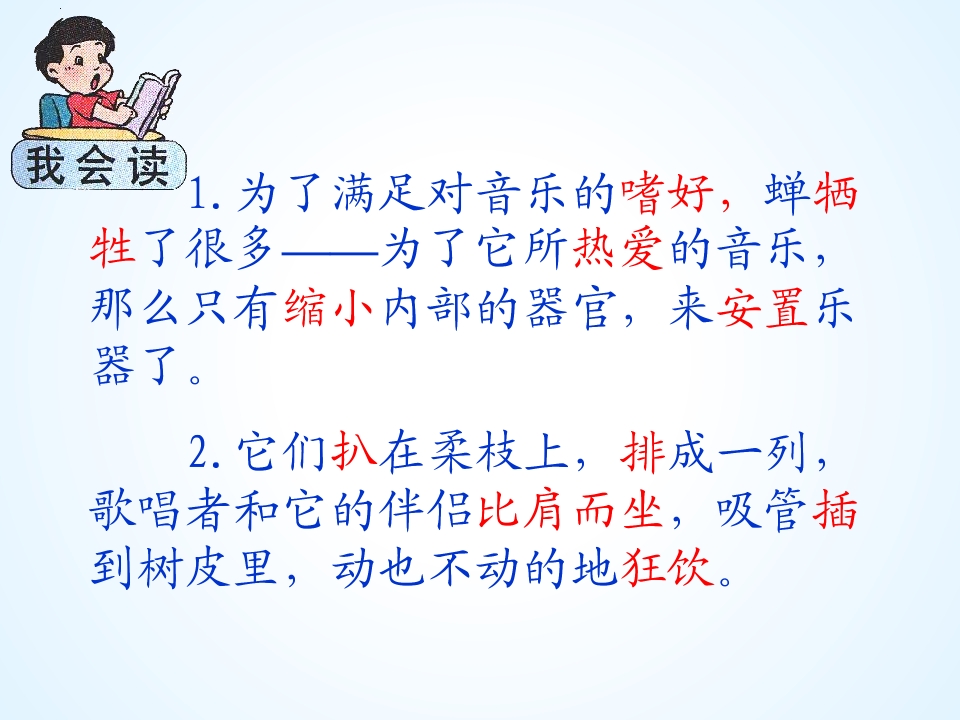 我会读

1. 为了满足对音乐的嗜好，蝉牺牲了很多——为了它所热爱的音乐，那么只有缩小内部的器官，来安置乐器了。

2. 它们扒在柔枝上，排成一列，歌唱者和它的伴侣比肩而坐，吸管插到树皮里，动也不动的地狂饮。